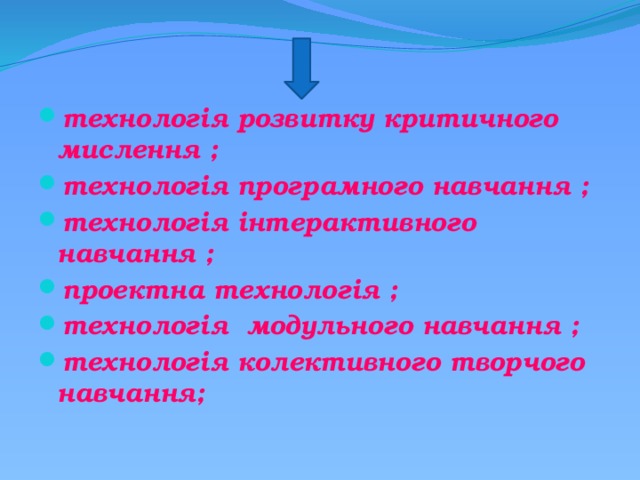 - технологія розвитку критичного мислення ;
- технологія програмного навчання ;
- технологія інтерактивного навчання ;
- проектна технологія ;
- технологія модульного навчання ;
- технологія колективного творчого навчання;